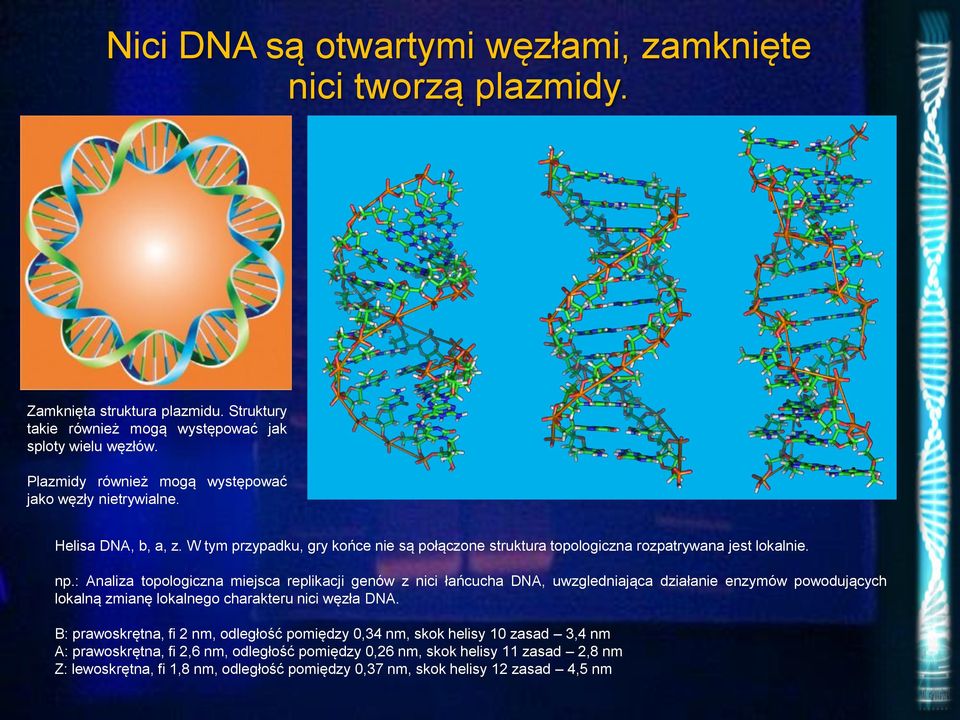 Nici DNA są otwartymi węzłami, zamknięte nici tworzą plazmidy.

Zamknięta struktura plazmidu. Struktury takie również mogą występować jak sploty wielu węzłów.

Plazmidy również mogą występować jako węzły nietrywialne.

Helisa DNA, b, a, z. W tym przypadku, gry końce nie są połączone struktura topologiczna rozpatrywana jest lokalnie.

np.: Analiza topologiczna miejsca replikacji genów z nici łańcucha DNA, uwzgledniająca działanie enzymów powodujących lokalną zmianę lokalnego charakteru nici węzła DNA.

B: prawoskrętna, fi 2 nm, odległość pomiędzy 0,34 nm, skok helisy 10 zasad – 3,4 nm
A: prawoskrętna, fi 2,6 nm, odległość pomiędzy 0,26 nm, skok helisy 11 zasad – 2,8 nm
Z: lewoskrętna, fi 1,8 nm, odległość pomiędzy 0,37 nm, skok helisy 12 zasad – 4,5 nm